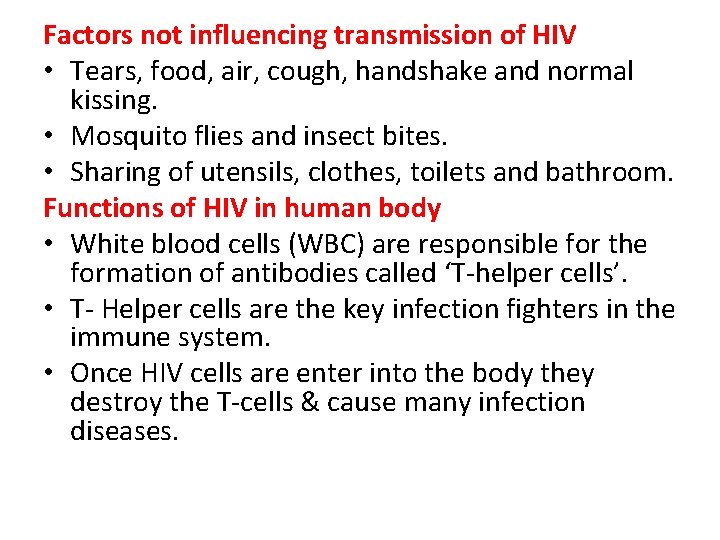 Factors not influencing transmission of HIV
• Tears, food, air, cough, handshake and normal kissing.
• Mosquito flies and insect bites.
• Sharing of utensils, clothes, toilets and bathroom.

Functions of HIV in human body
• White blood cells (WBC) are responsible for the formation of antibodies called ‘T-helper cells’.
• T- Helper cells are the key infection fighters in the immune system.
• Once HIV cells are enter into the body they destroy the T-cells & cause many infection diseases.